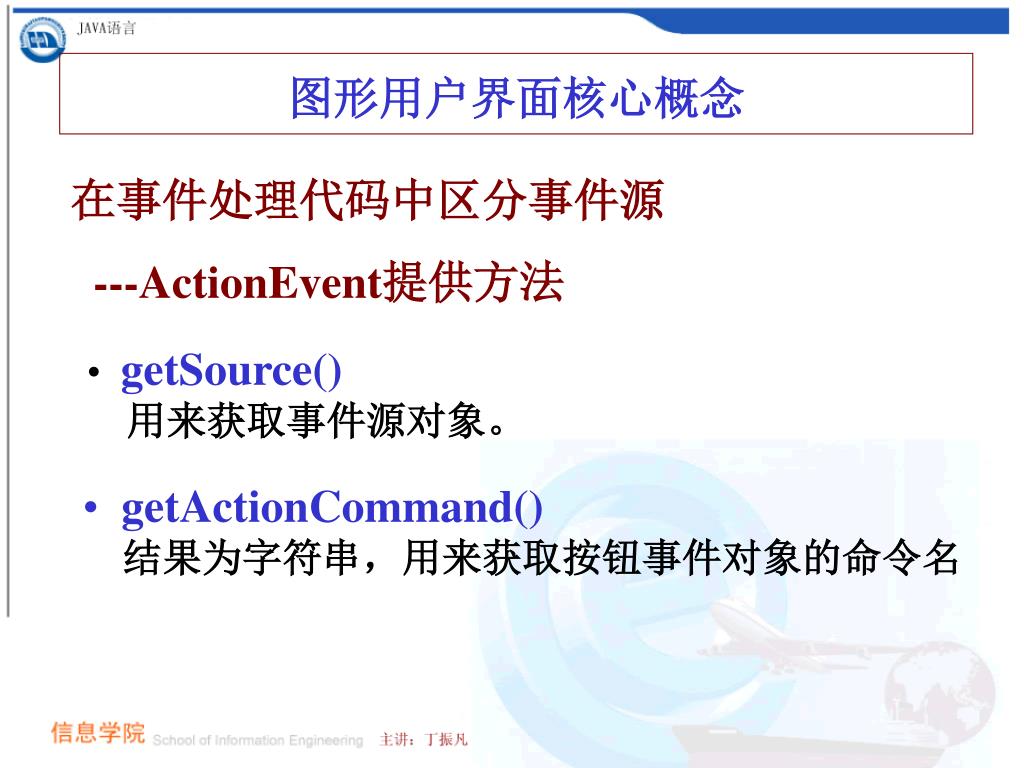 JAVA语言

图形用户界面核心概念

在事件处理代码中区分事件源

---ActionEvent提供方法

• getSource()
用来获取事件源对象。

• getActionCommand()
结果为字符串，用来获取按钮事件对象的命令名

信息学院 School of Information Engineering 主讲：丁振凡